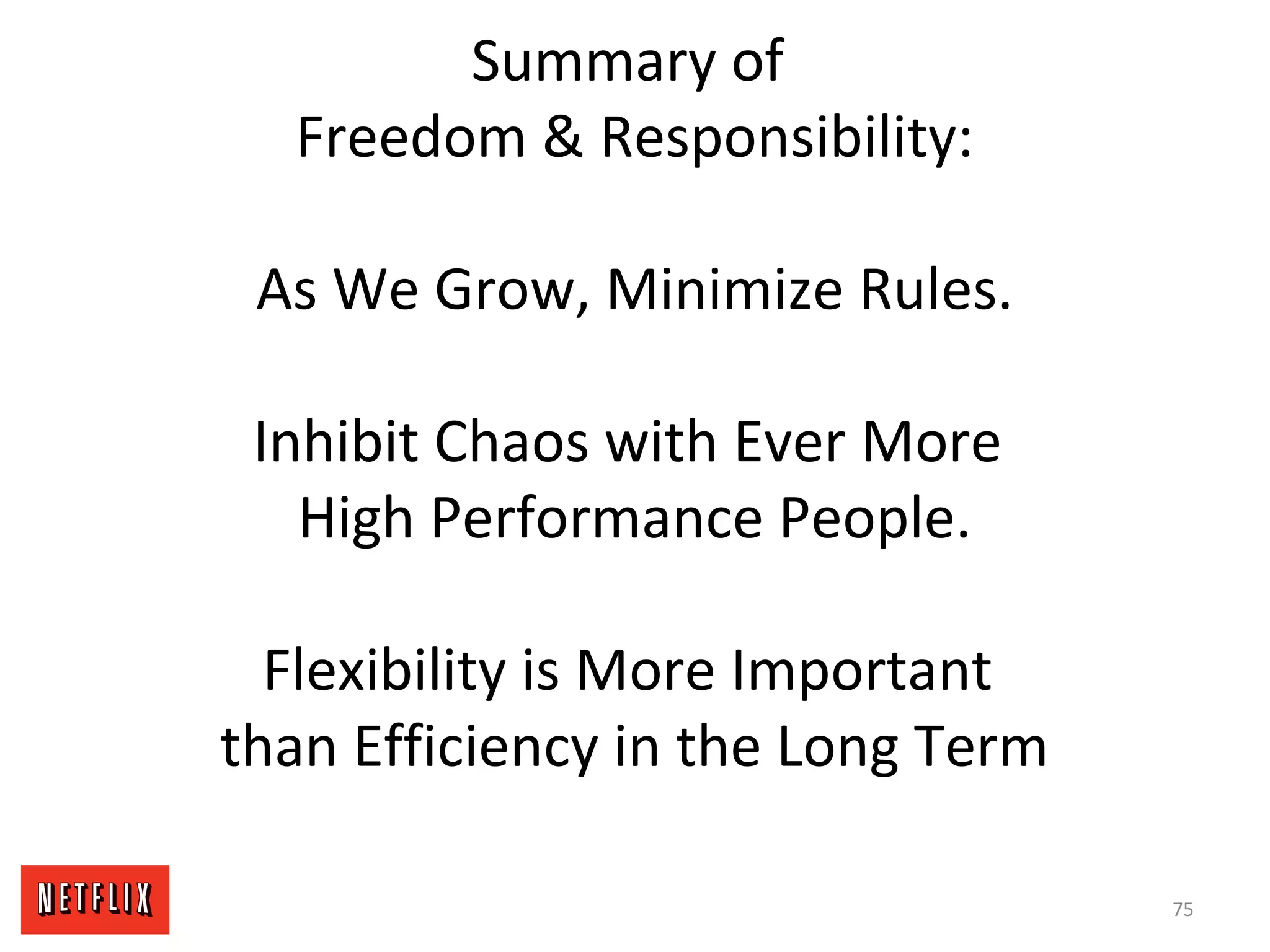 Summary of
Freedom & Responsibility:

As We Grow, Minimize Rules.

Inhibit Chaos with Ever More
High Performance People.

Flexibility is More Important
than Efficiency in the Long Term

NETFLIX

75